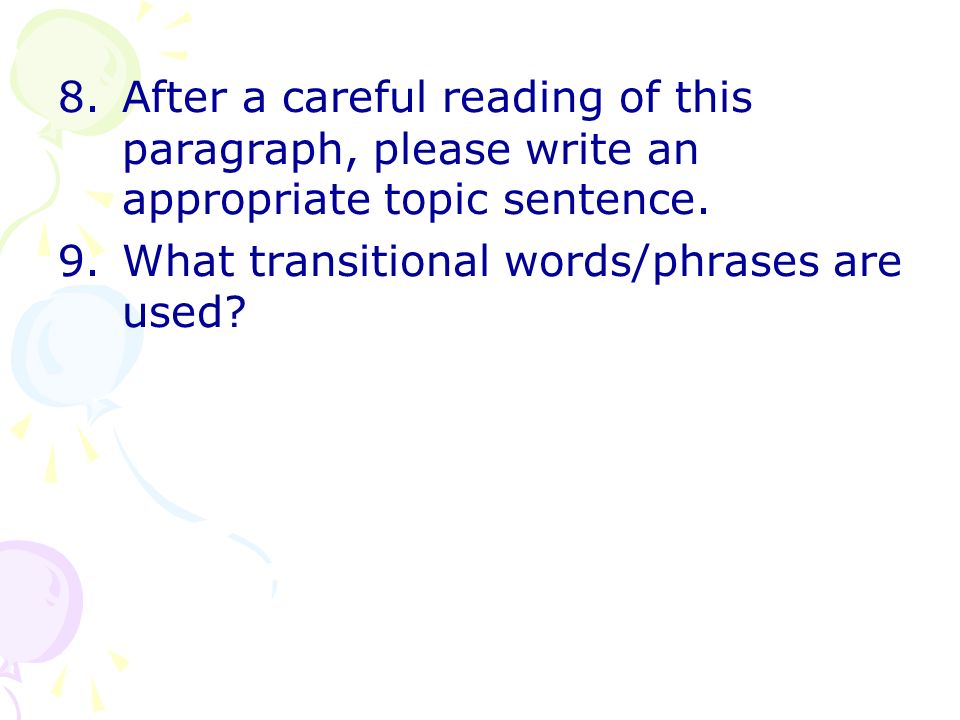 8. After a careful reading of this paragraph, please write an appropriate topic sentence.
9. What transitional words/phrases are used?